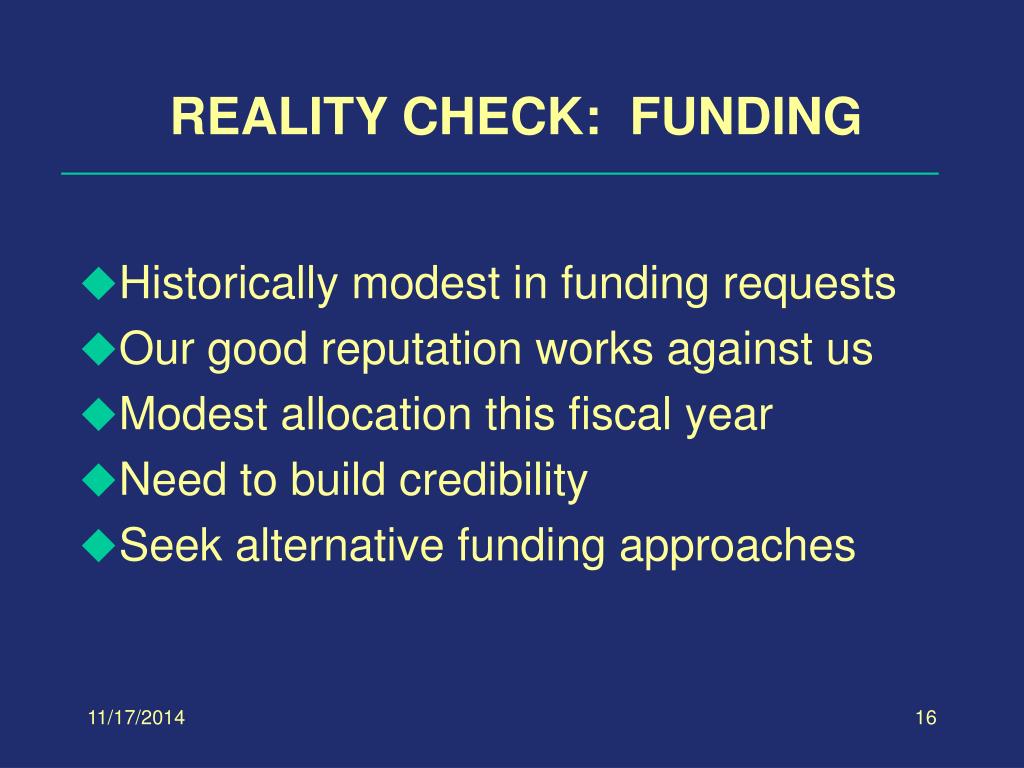 REALITY CHECK:  FUNDING

◆Historically modest in funding requests
◆Our good reputation works against us
◆Modest allocation this fiscal year
◆Need to build credibility
◆Seek alternative funding approaches

11/17/2014

16